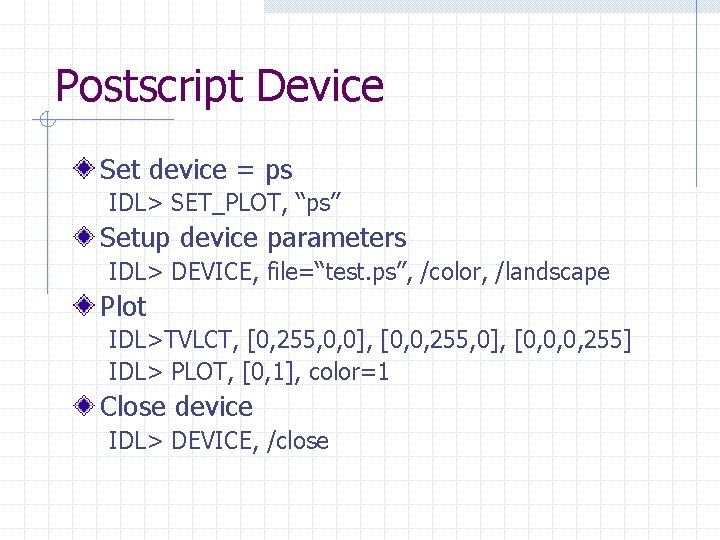 Postscript Device

Set device = ps
IDL> SET_PLOT, “ps”

Setup device parameters
IDL> DEVICE, file=“test.ps”, /color, /landscape

Plot
IDL>TVLCT, [0,255,0,0], [0,0,255,0], [0,0,0,255]
IDL> PLOT, [0,1], color=1

Close device
IDL> DEVICE, /close